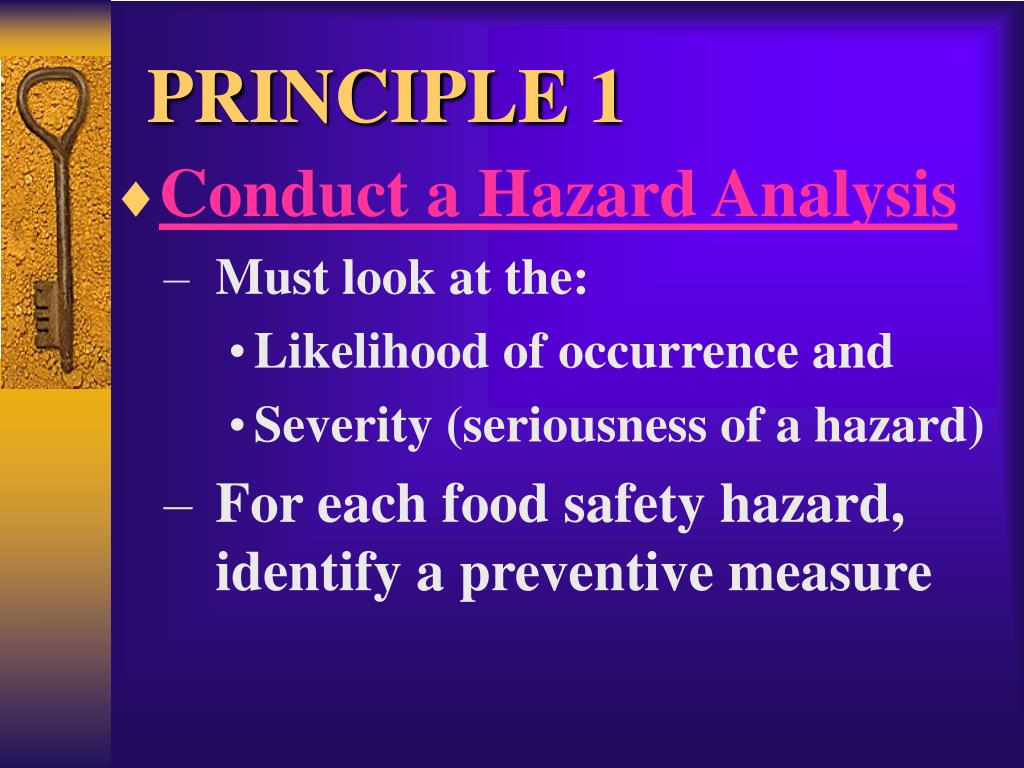 PRINCIPLE 1

♦ Conduct a Hazard Analysis

– Must look at the:

• Likelihood of occurrence and

• Severity (seriousness of a hazard)

– For each food safety hazard, identify a preventive measure